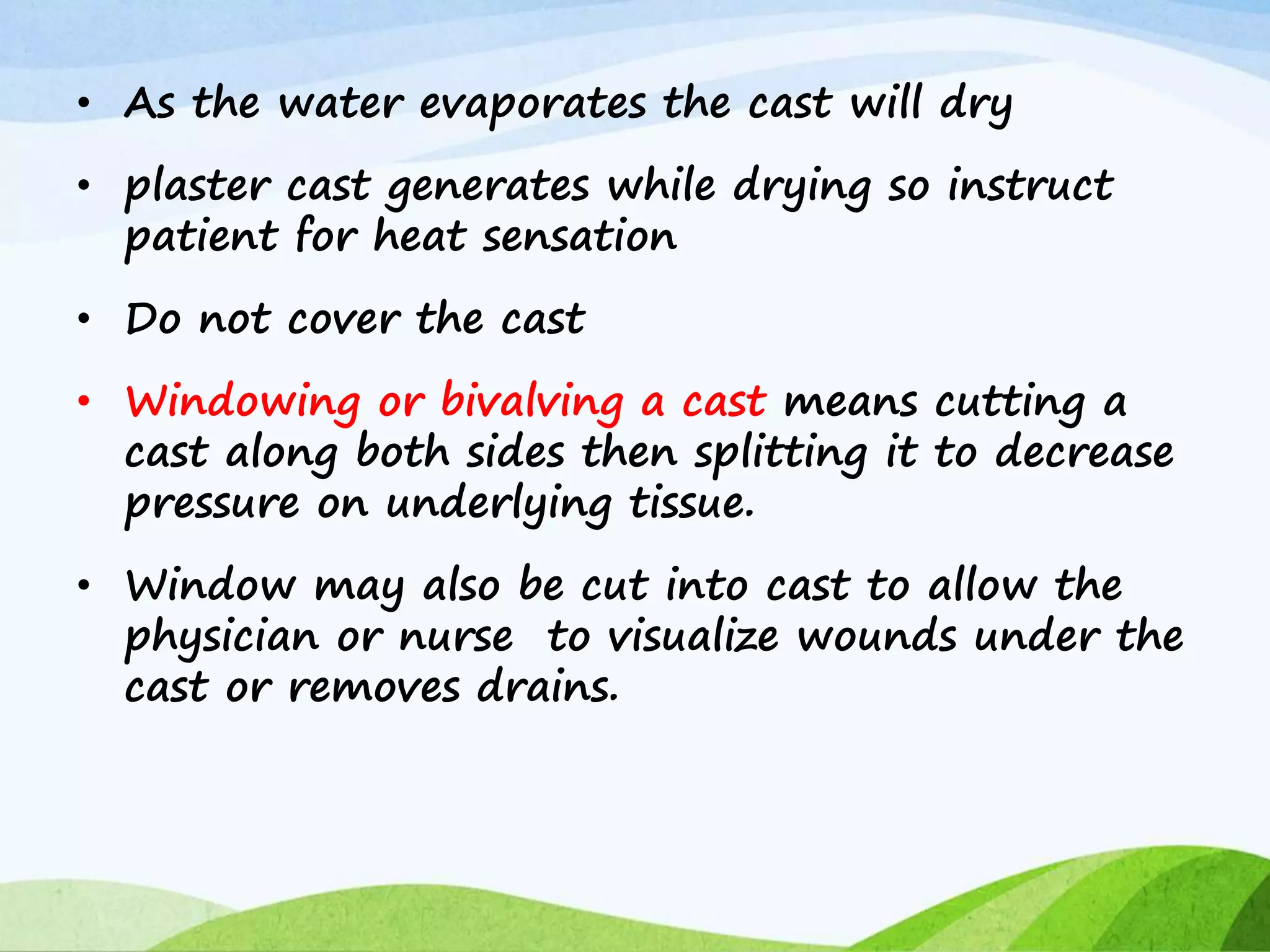 • As the water evaporates the cast will dry

• plaster cast generates while drying so instruct patient for heat sensation

• Do not cover the cast

• Windowing or bivalving a cast means cutting a cast along both sides then splitting it to decrease pressure on underlying tissue.

• Window may also be cut into cast to allow the physician or nurse to visualize wounds under the cast or removes drains.